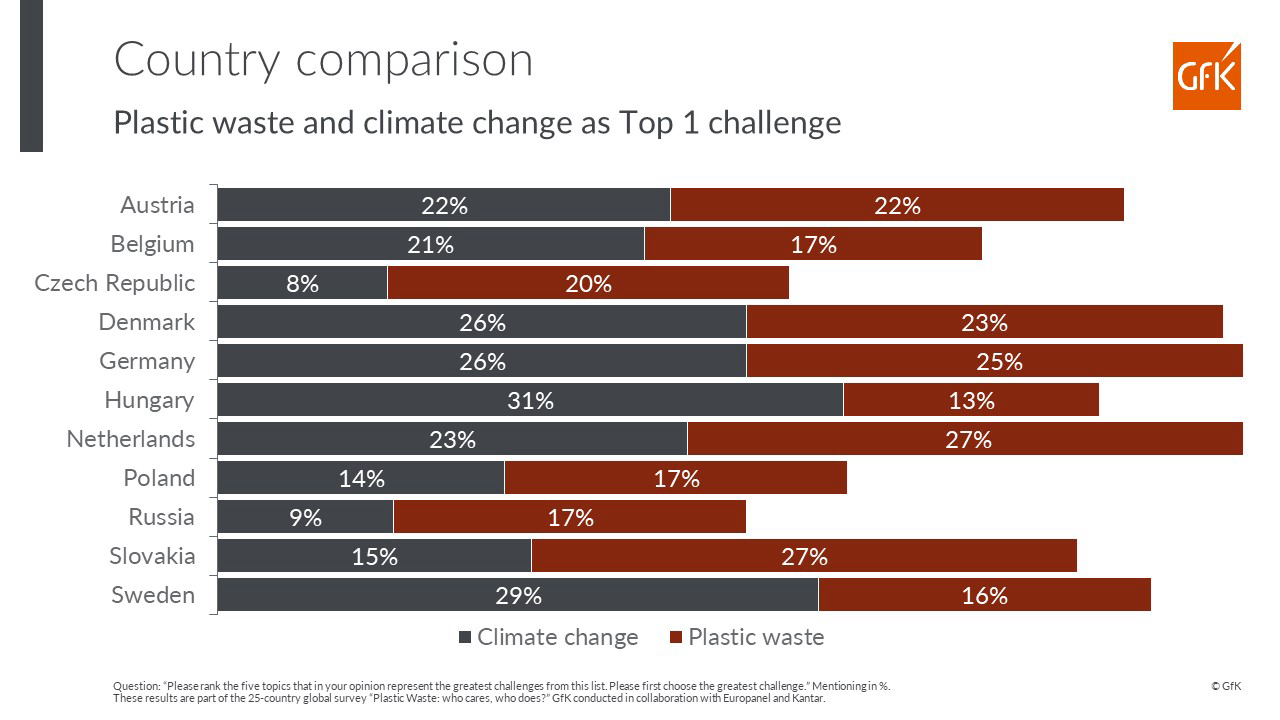 Country comparison

GfK

Plastic waste and climate change as Top 1 challenge

| | Climate change | Plastic waste |
|---|---|---|
| Austria | 22% | 22% |
| Belgium | 21% | 17% |
| Czech Republic | 8% | 20% |
| Denmark | 26% | 23% |
| Germany | 26% | 25% |
| Hungary | 31% | 13% |
| Netherlands | 23% | 27% |
| Poland | 14% | 17% |
| Russia | 9% | 17% |
| Slovakia | 15% | 27% |
| Sweden | 29% | 16% |

Climate change Plastic waste

Question: "Please rank the five topics that in your opinion represent the greatest challenges from this list. Please first choose the greatest challenge." Mentioning in %.
These results are part of the 25-country global survey "Plastic Waste: who cares, who does?" GfK conducted in collaboration with Europanel and Kantar.

© GfK